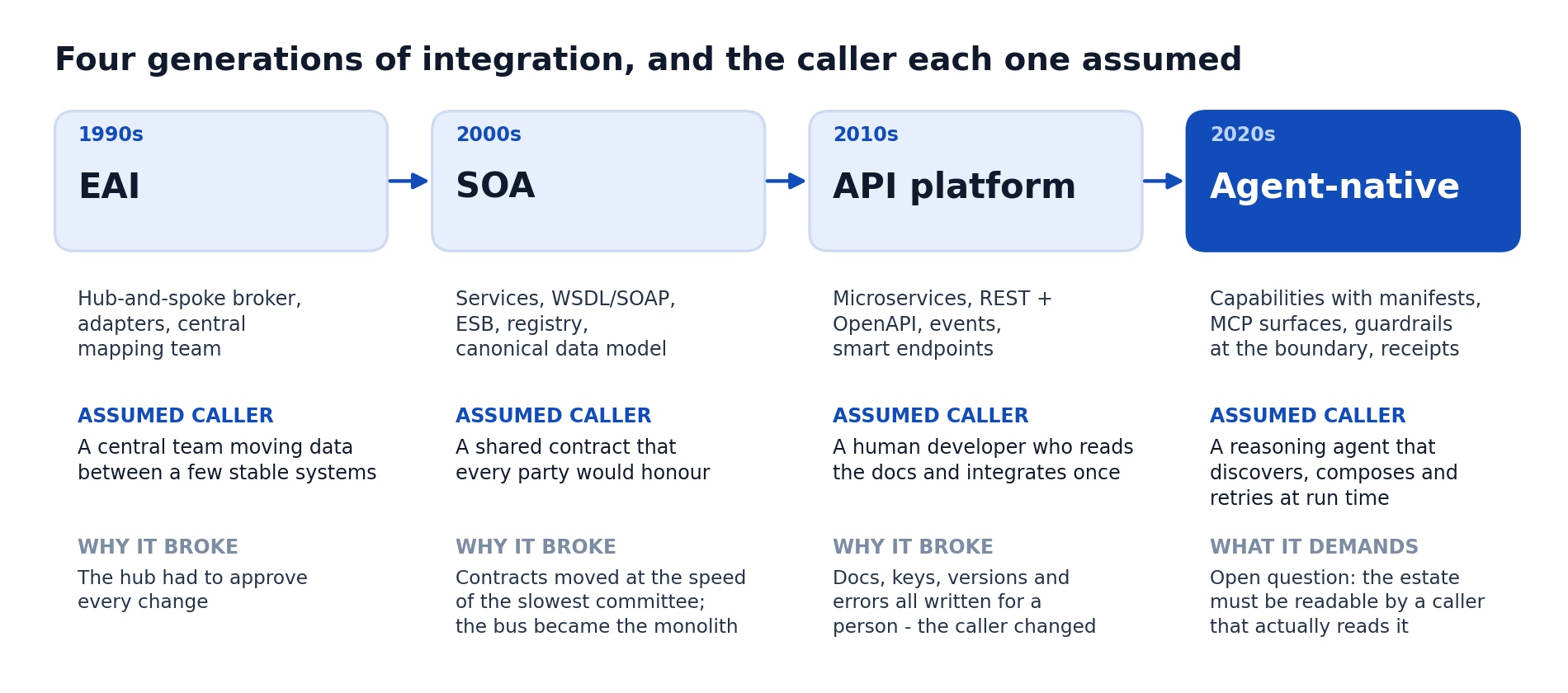 Four generations of integration, and the caller each one assumed

1990s
EAI

Hub-and-spoke broker, adapters, central mapping team

ASSUMED CALLER
A central team moving data between a few stable systems

WHY IT BROKE
The hub had to approve every change

2000s
SOA

Services, WSDL/SOAP, ESB, registry, canonical data model

ASSUMED CALLER
A shared contract that every party would honour

WHY IT BROKE
Contracts moved at the speed of the slowest committee; the bus became the monolith

2010s
API platform

Microservices, REST + OpenAPI, events, smart endpoints

ASSUMED CALLER
A human developer who reads the docs and integrates once

WHY IT BROKE
Docs, keys, versions and errors all written for a person - the caller changed

2020s
Agent-native

Capabilities with manifests, MCP surfaces, guardrails at the boundary, receipts

ASSUMED CALLER
A reasoning agent that discovers, composes and retries at run time

WHAT IT DEMANDS
Open question: the estate must be readable by a caller that actually reads it